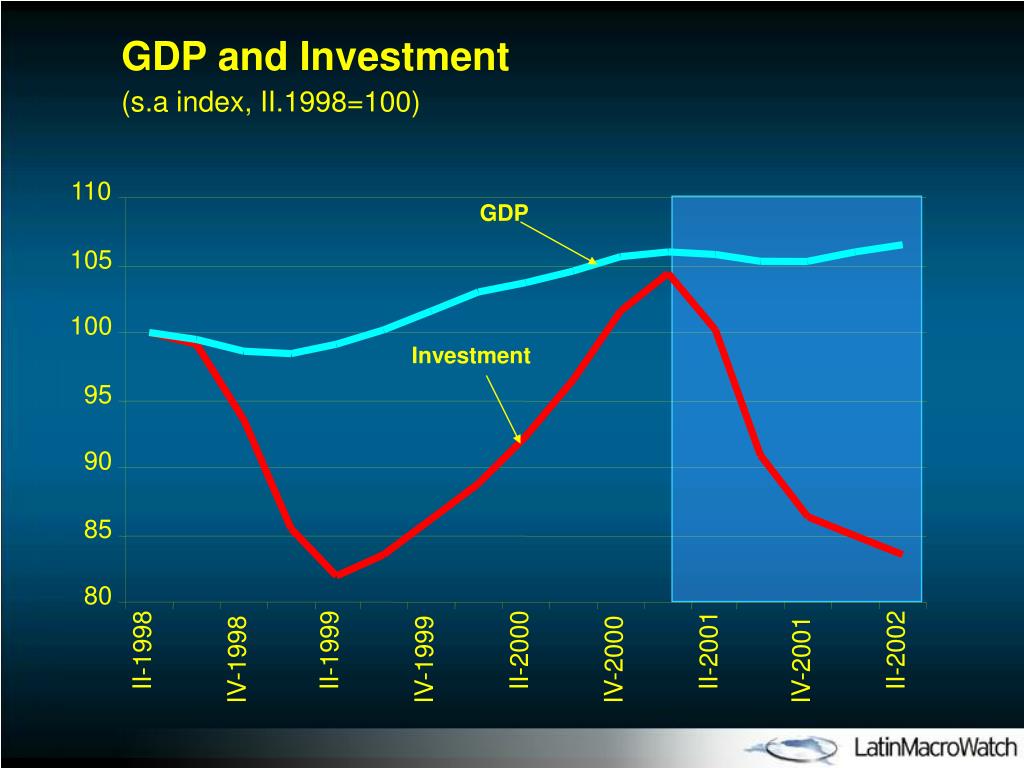 GDP and Investment
(s.a index, II.1998=100)

110
105
100
95
90
85
80

GDP
Investment

II-1998
IV-1998
II-1999
IV-1999
II-2000
IV-2000
II-2001
IV-2001
II-2002

LatinMacroWatch